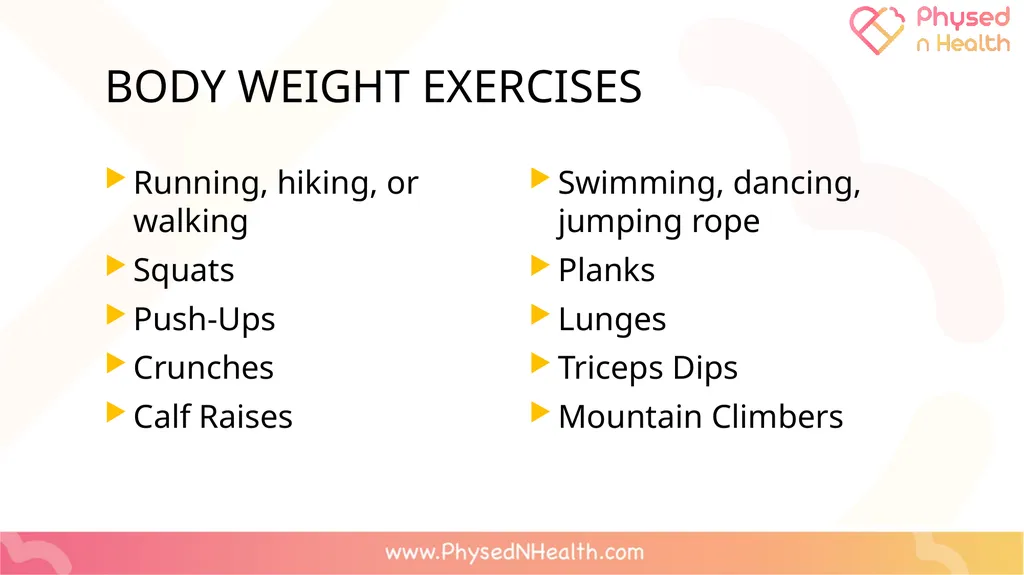 Physed n Health

BODY WEIGHT EXERCISES

Running, hiking, or walking

Squats

Push-Ups

Crunches

Calf Raises

Swimming, dancing, jumping rope

Planks

Lunges

Triceps Dips

Mountain Climbers

www.PhysedNHealth.com